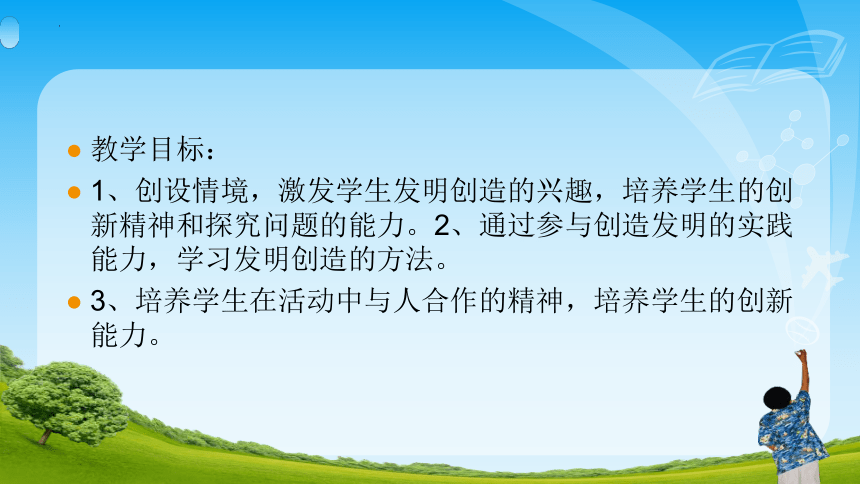 教学目标：

1、创设情境，激发学生发明创造的兴趣，培养学生的创新精神和探究问题的能力。2、通过参与创造发明的实践能力，学习发明创造的方法。

3、培养学生在活动中与人合作的精神，培养学生的创新能力。